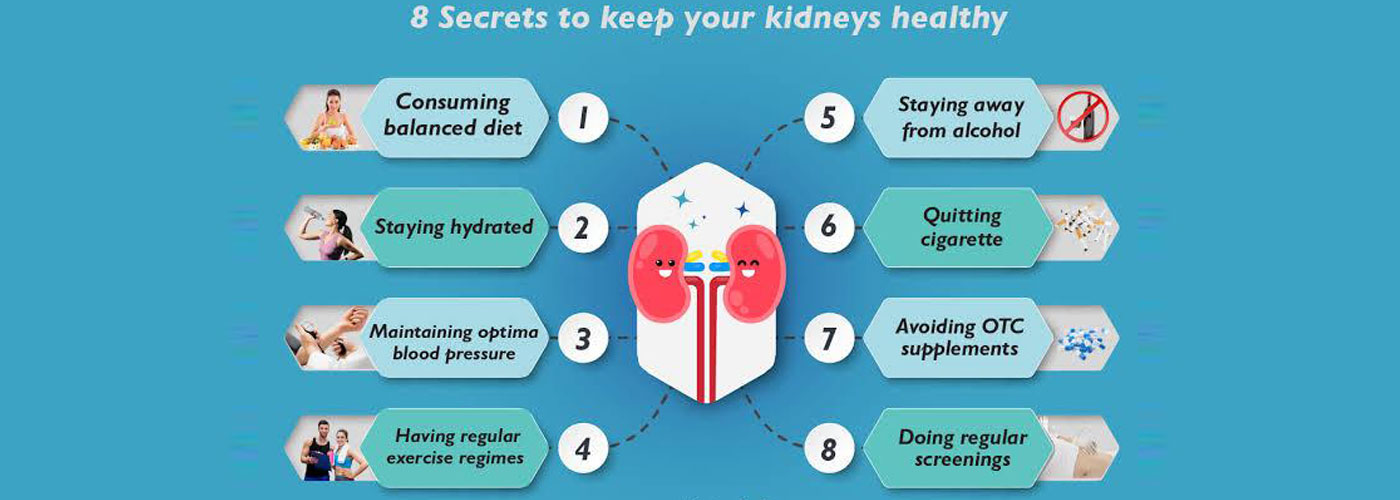 8 Secrets to keep your kidneys healthy

Consuming balanced diet
1

Staying hydrated
2

Maintaining optima blood pressure
3

Having regular exercise regimes
4

5
Staying away from alcohol

6
Quitting cigarette

7
Avoiding OTC supplements

8
Doing regular screenings